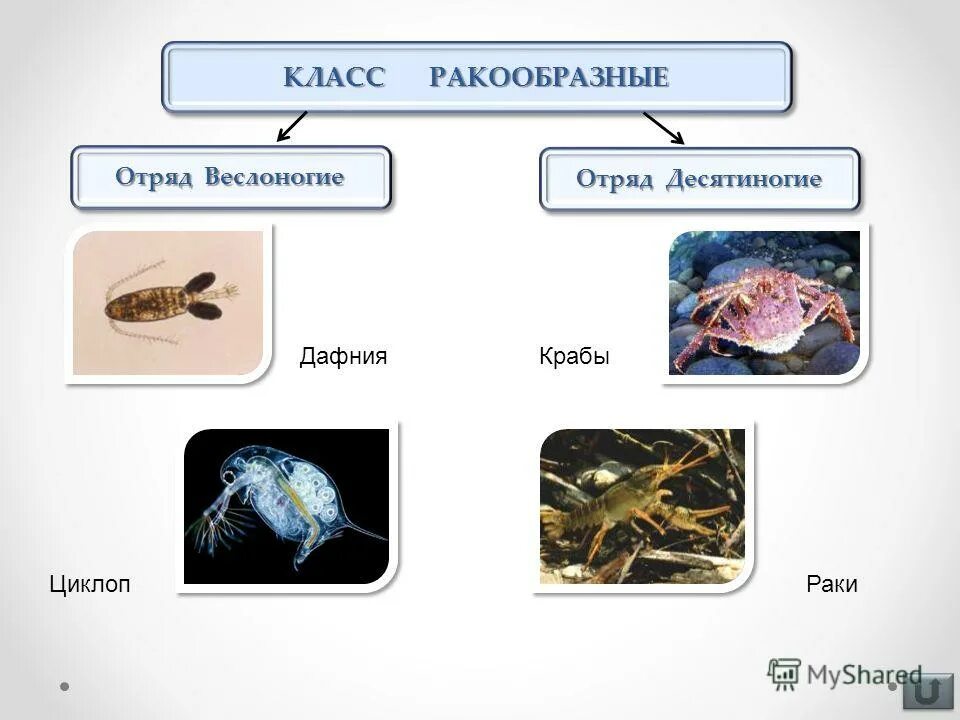 КЛАСС РАКООБРАЗНЫЕ

Отряд Веслоногие

Отряд Десятиногие

Дафния

Крабы

Циклоп

Раки

MyShared